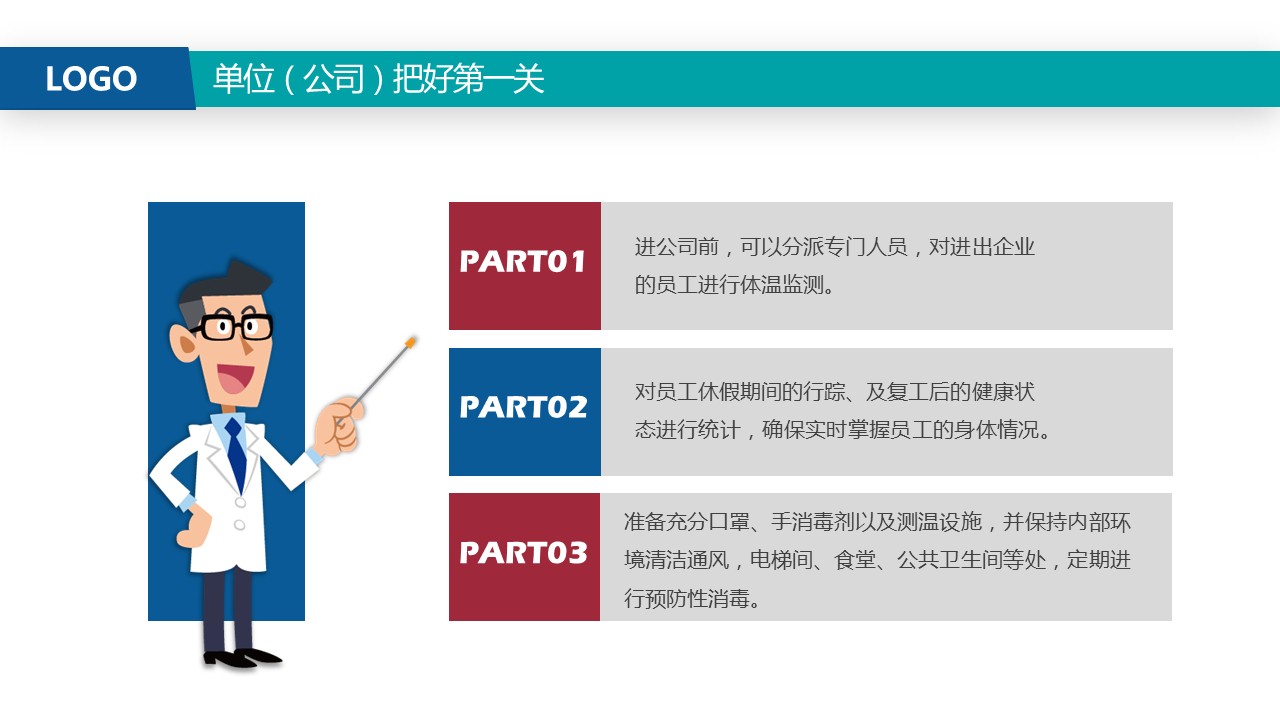 LOGO

单位（公司）把好第一关

PART01

进公司前，可以分派专门人员，对进出企业的员工进行体温监测。

PART02

对员工休假期间的行踪、及复工后的健康状态进行统计，确保实时掌握员工的身体情况。

PART03

准备充分口罩、手消毒剂以及测温设施，并保持内部环境清洁通风，电梯间、食堂、公共卫生间等处，定期进行预防性消毒。